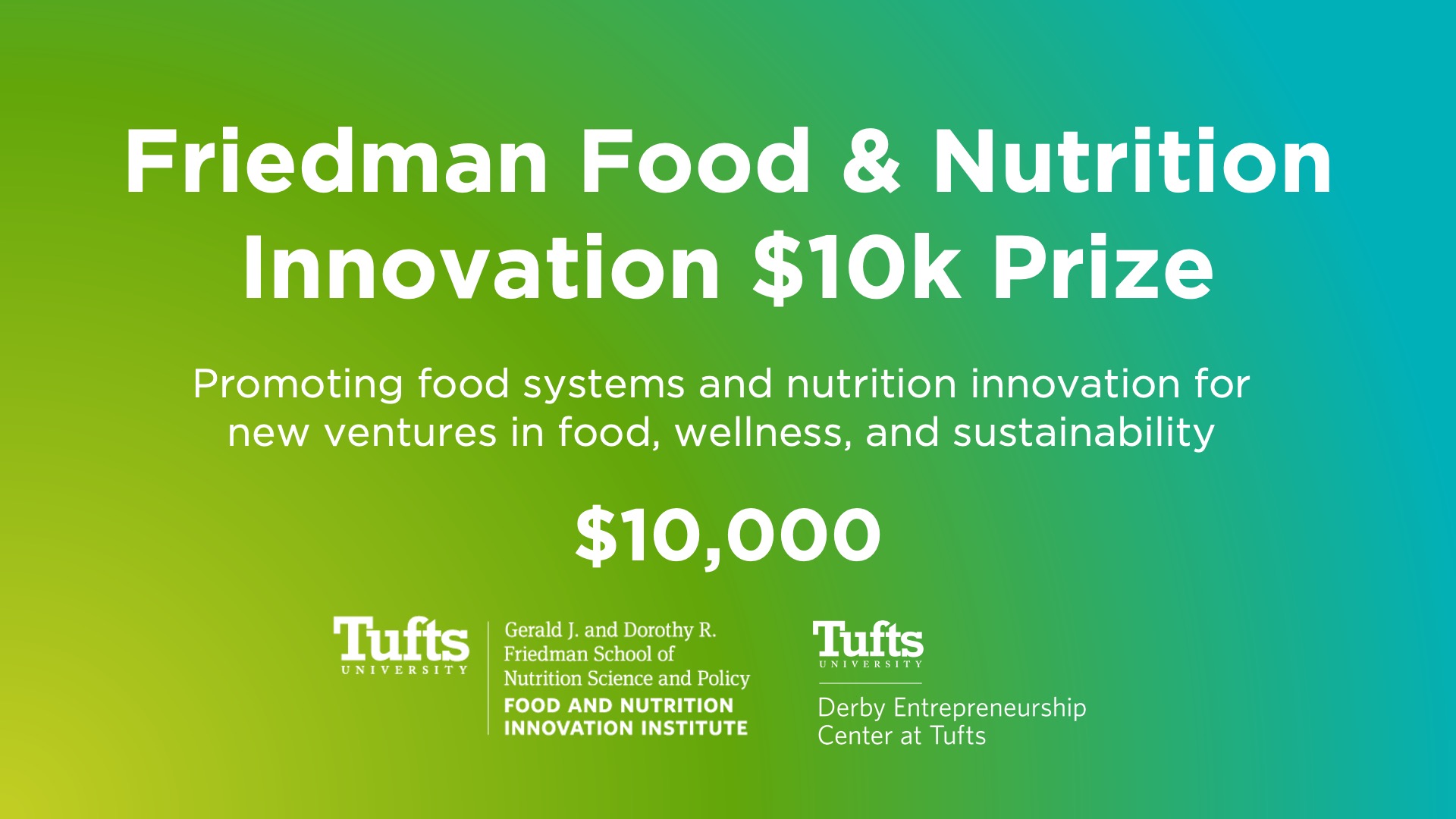 Friedman Food & Nutrition Innovation \$10k Prize

Promoting food systems and nutrition innovation for new ventures in food, wellness, and sustainability

\$10,000

Tufts UNIVERSITY

Gerald J. and Dorothy R. Friedman School of Nutrition Science and Policy
FOOD AND NUTRITION INNOVATION INSTITUTE

Tufts UNIVERSITY

Derby Entrepreneurship Center at Tufts